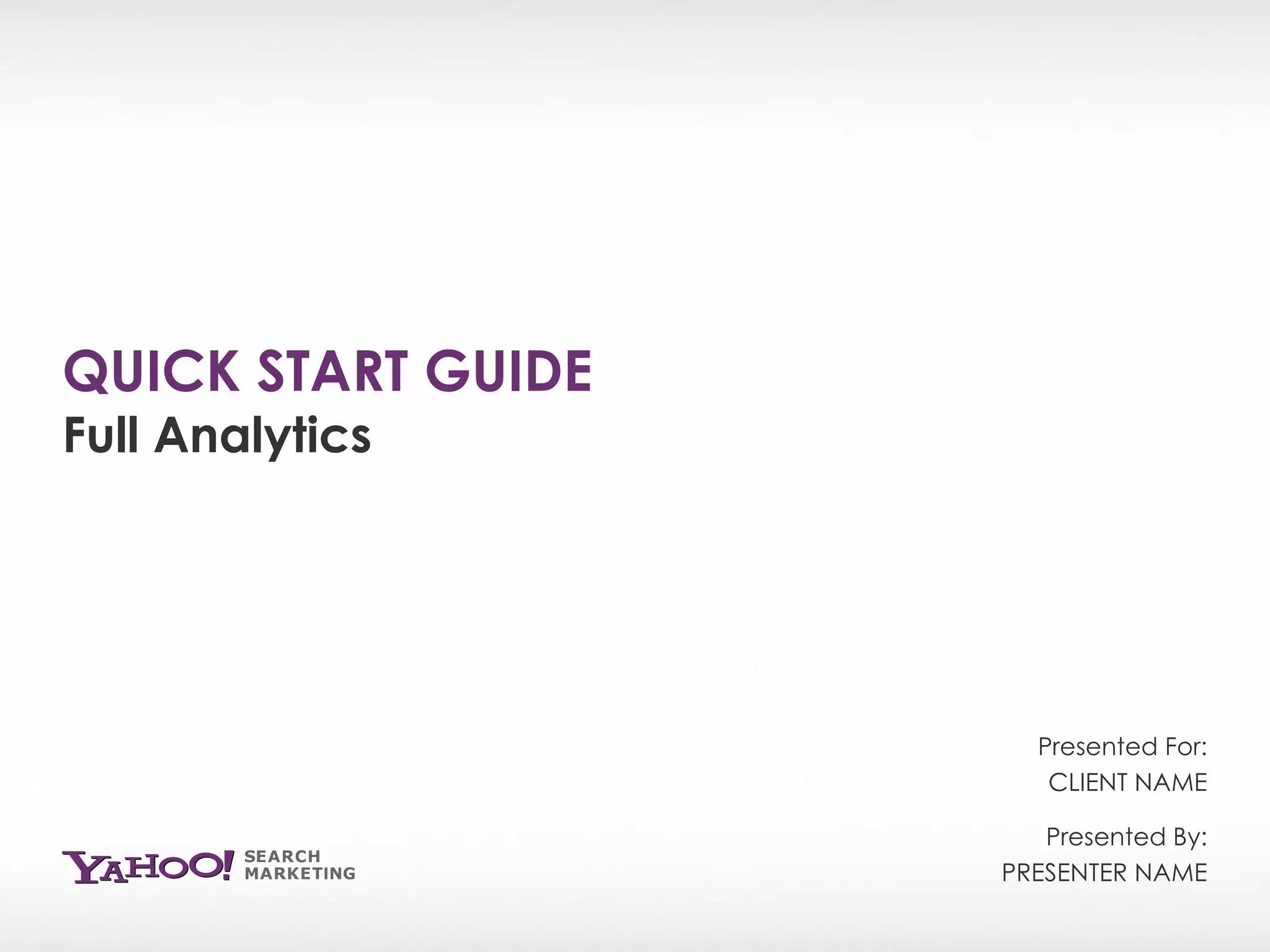 QUICK START GUIDE
Full Analytics

Presented For:
CLIENT NAME

Presented By:
PRESENTER NAME

YAHOO! SEARCH MARKETING